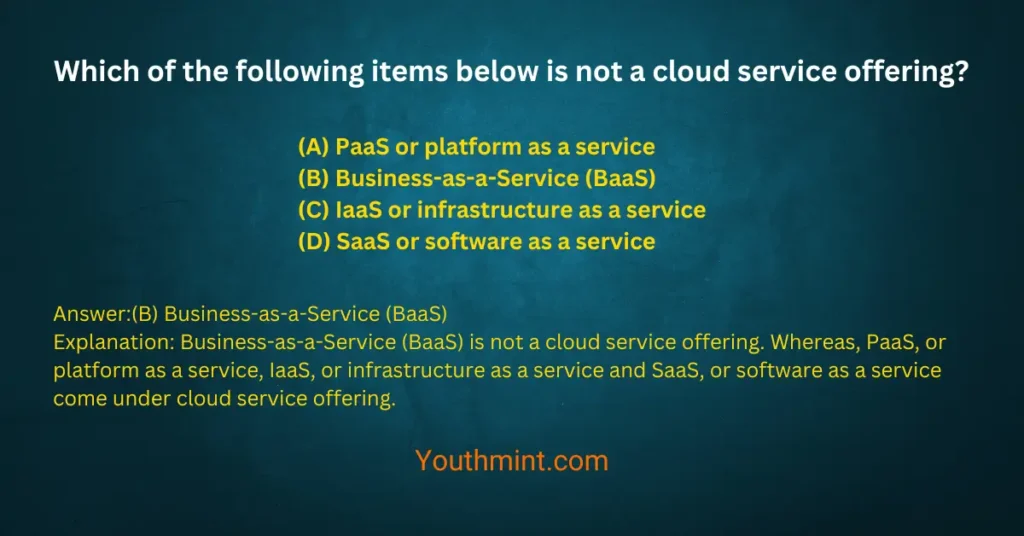 Which of the following items below is not a cloud service offering?

(A) PaaS or platform as a service
(B) Business-as-a-Service (BaaS)
(C) IaaS or infrastructure as a service
(D) SaaS or software as a service

Answer:(B) Business-as-a-Service (BaaS)
Explanation: Business-as-a-Service (BaaS) is not a cloud service offering. Whereas, PaaS, or platform as a service, IaaS, or infrastructure as a service and SaaS, or software as a service come under cloud service offering.

Youthmint.com